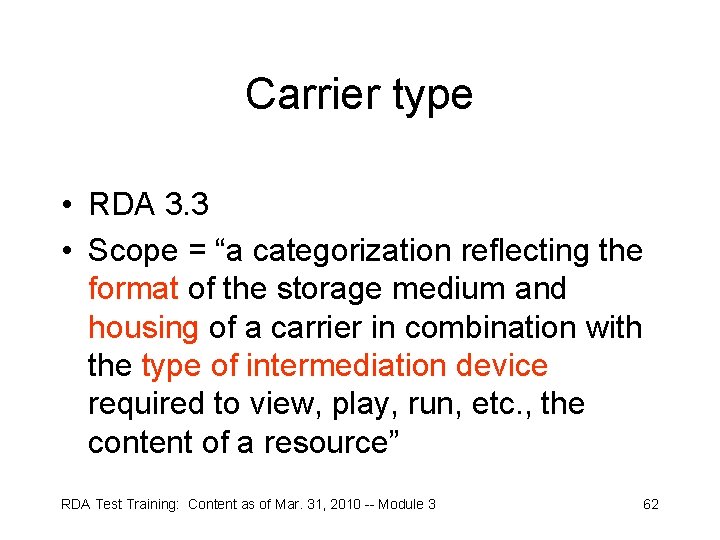 Carrier type

• RDA 3.3
• Scope = “a categorization reflecting the format of the storage medium and housing of a carrier in combination with the type of intermediation device required to view, play, run, etc., the content of a resource”

RDA Test Training: Content as of Mar. 31, 2010 -- Module 3

62